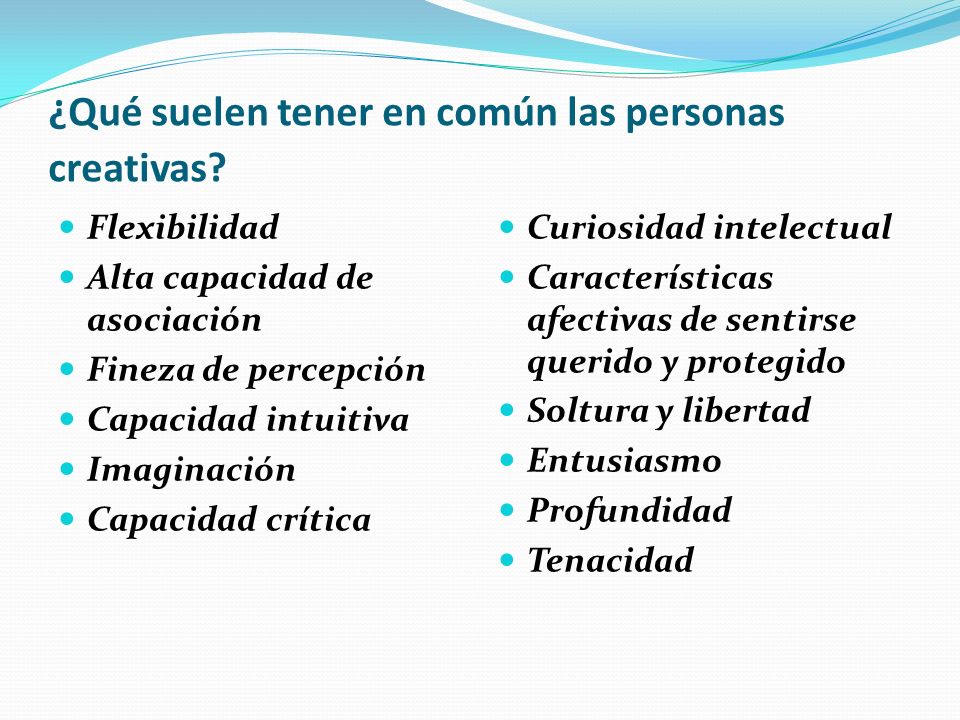 ¿Qué suelen tener en común las personas creativas?

- Flexibilidad
- Alta capacidad de asociación
- Fineza de percepción
- Capacidad intuitiva
- Imaginación
- Capacidad crítica

- Curiosidad intelectual
- Características afectivas de sentirse querido y protegido
- Soltura y libertad
- Entusiasmo
- Profundidad
- Tenacidad